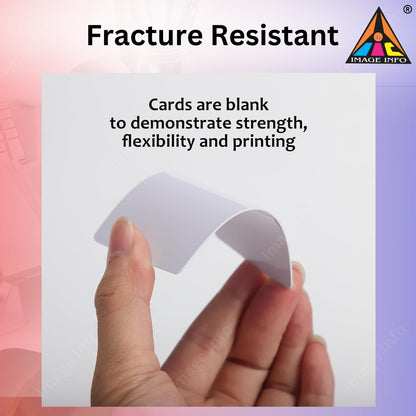 Fracture Resistant

®

IMAGE INFO

Cards are blank to demonstrate strength, flexibility and printing